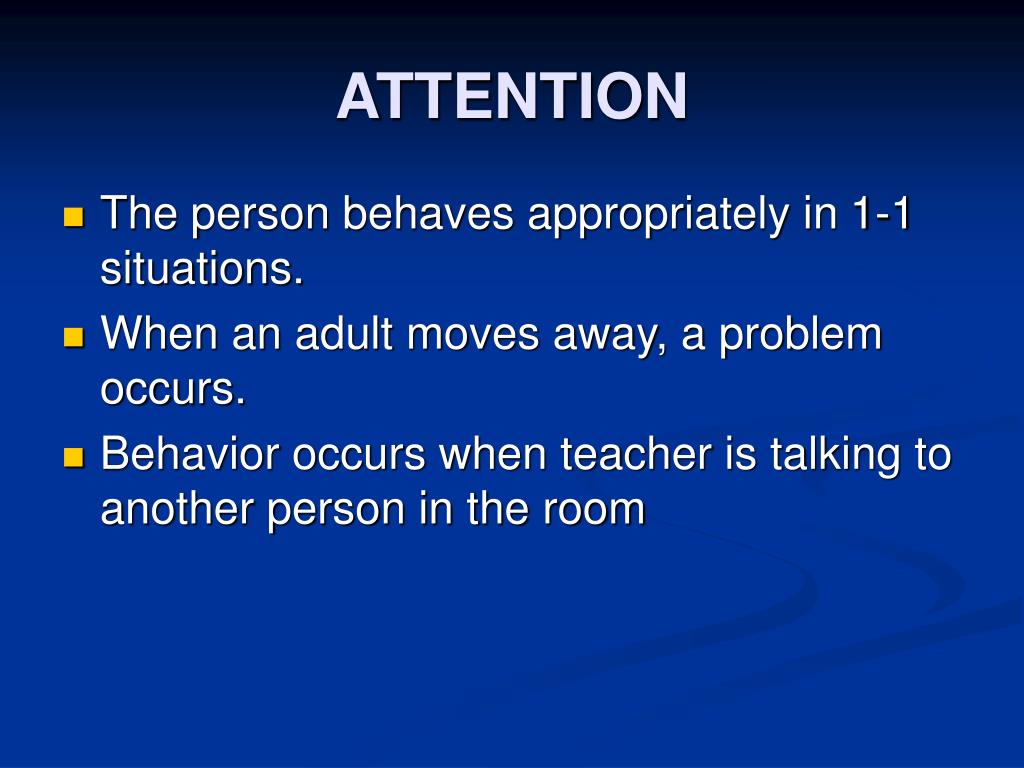 ATTENTION

- The person behaves appropriately in 1-1 situations.
- When an adult moves away, a problem occurs.
- Behavior occurs when teacher is talking to another person in the room